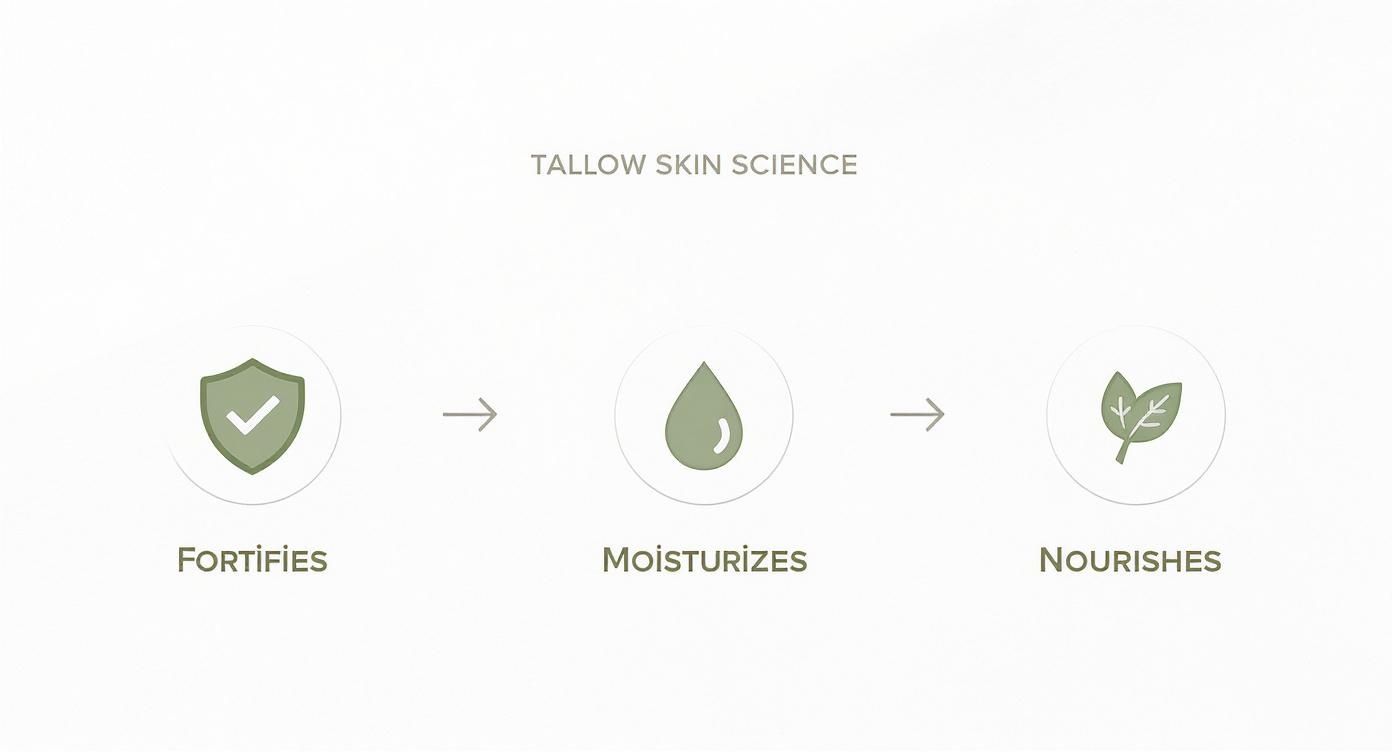 TALLOW SKIN SCIENCE

FORTIFIES

MOISTURIZES

NOURISHES